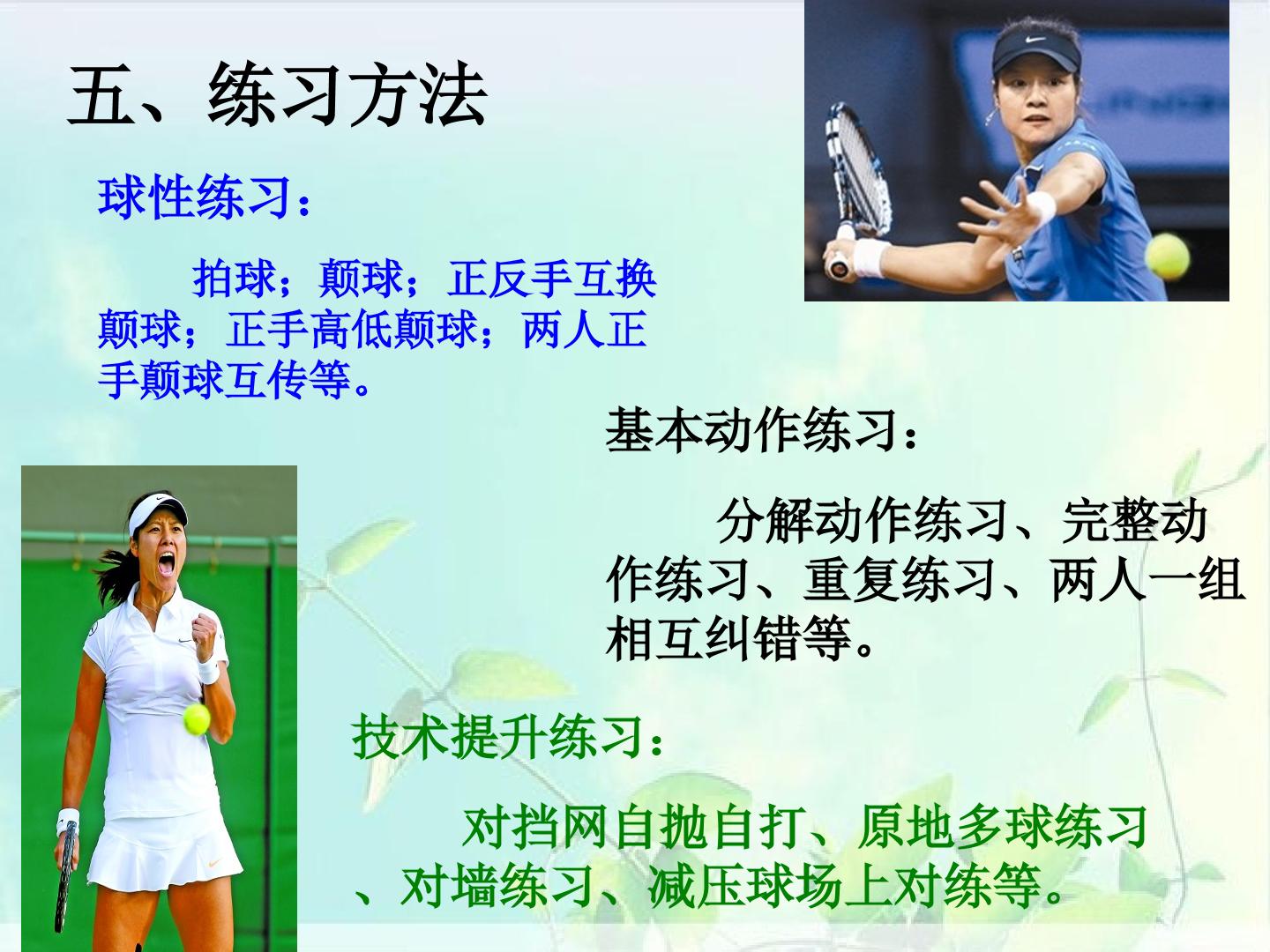 五、练习方法

球性练习：

拍球；颠球；正反手互换颠球；正手高低颠球；两人正手颠球互传等。

基本动作练习：

分解动作练习、完整动作练习、重复练习、两人一组相互纠错等。

技术提升练习：

对挡网自抛自打、原地多球练习、对墙练习、减压球场上对练等。